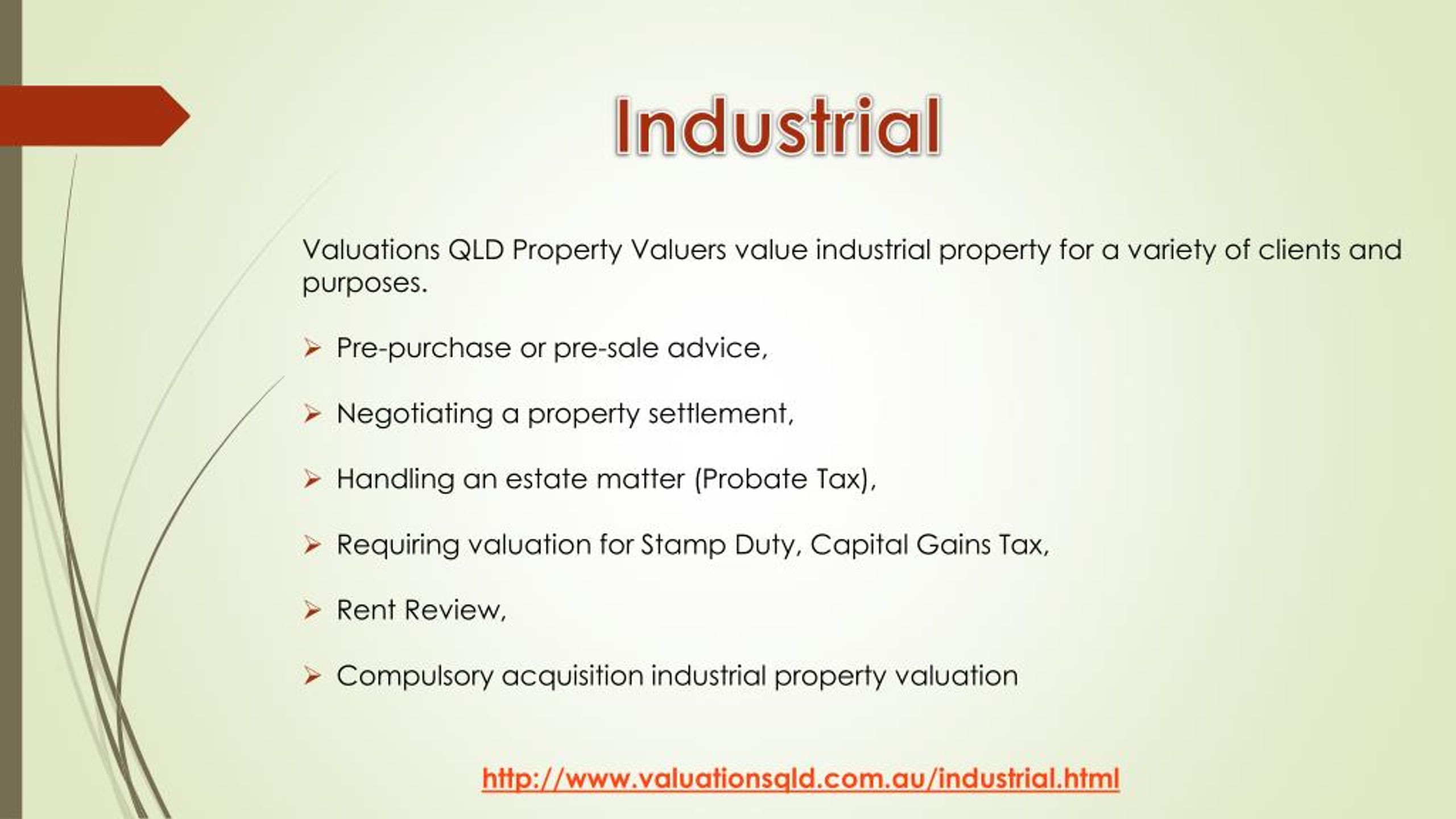 Industrial

Valuations QLD Property Valuers value industrial property for a variety of clients and purposes.

➢ Pre-purchase or pre-sale advice,

➢ Negotiating a property settlement,

➢ Handling an estate matter (Probate Tax),

➢ Requiring valuation for Stamp Duty, Capital Gains Tax,

➢ Rent Review,

➢ Compulsory acquisition industrial property valuation

http://www.valuationsqld.com.au/industrial.html